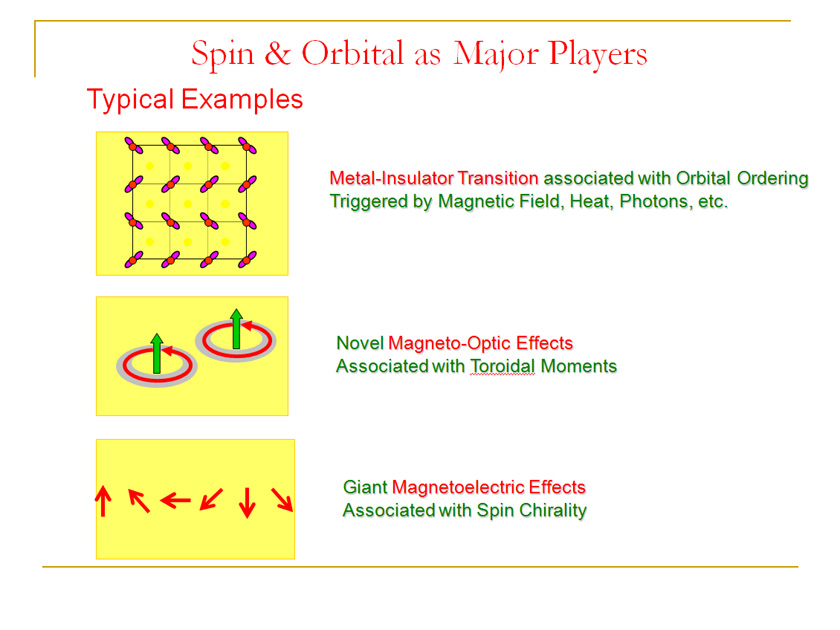 Spin & Orbital as Major Players

Typical Examples

Metal-Insulator Transition associated with Orbital Ordering
Triggered by Magnetic Field, Heat, Photons, etc.

Novel Magneto-Optic Effects
Associated with Toroidal Moments

Giant Magnetoelectric Effects
Associated with Spin Chirality